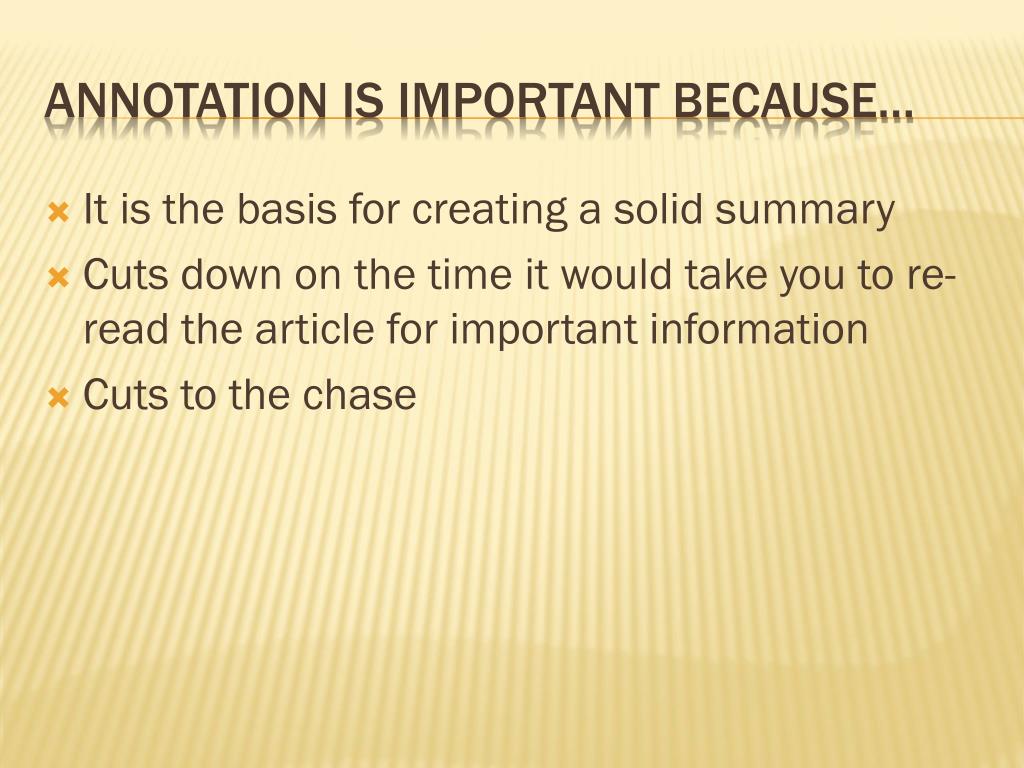 ANNOTATION IS IMPORTANT BECAUSE…

It is the basis for creating a solid summary
Cuts down on the time it would take you to re-read the article for important information
Cuts to the chase